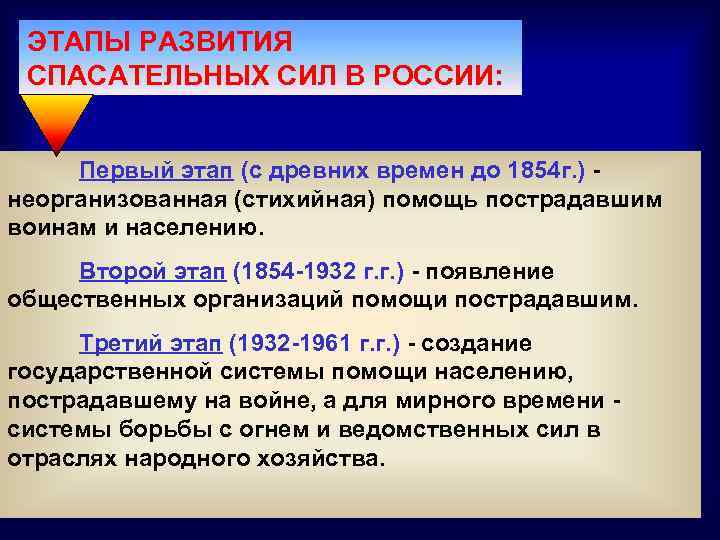 ЭТАПЫ РАЗВИТИЯ СПАСАТЕЛЬНЫХ СИЛ В РОССИИ:

Первый этап (с древних времен до 1854г.) - неорганизованная (стихийная) помощь пострадавшим воинам и населению.

Второй этап (1854-1932 г.г.) - появление общественных организаций помощи пострадавшим.

Третий этап (1932-1961 г.г.) - создание государственной системы помощи населению, пострадавшему на войне, а для мирного времени - системы борьбы с огнем и ведомственных сил в отраслях народного хозяйства.